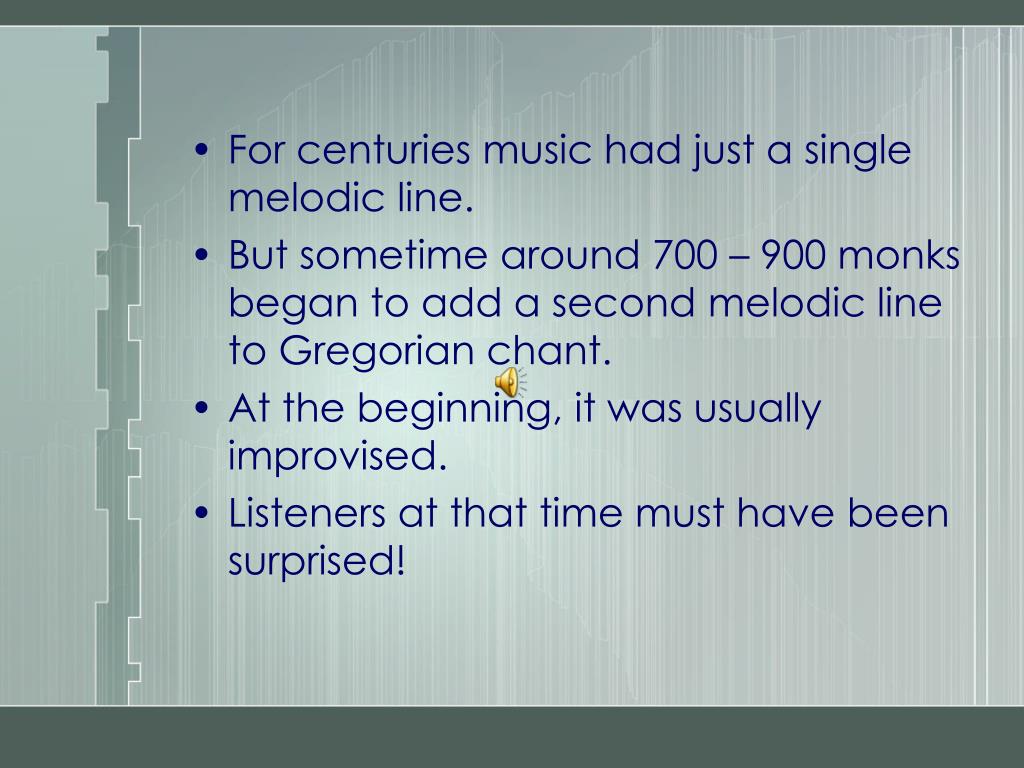 • For centuries music had just a single melodic line.
• But sometime around 700 – 900 monks began to add a second melodic line to Gregorian chant.
• At the beginning, it was usually improvised.
• Listeners at that time must have been surprised!